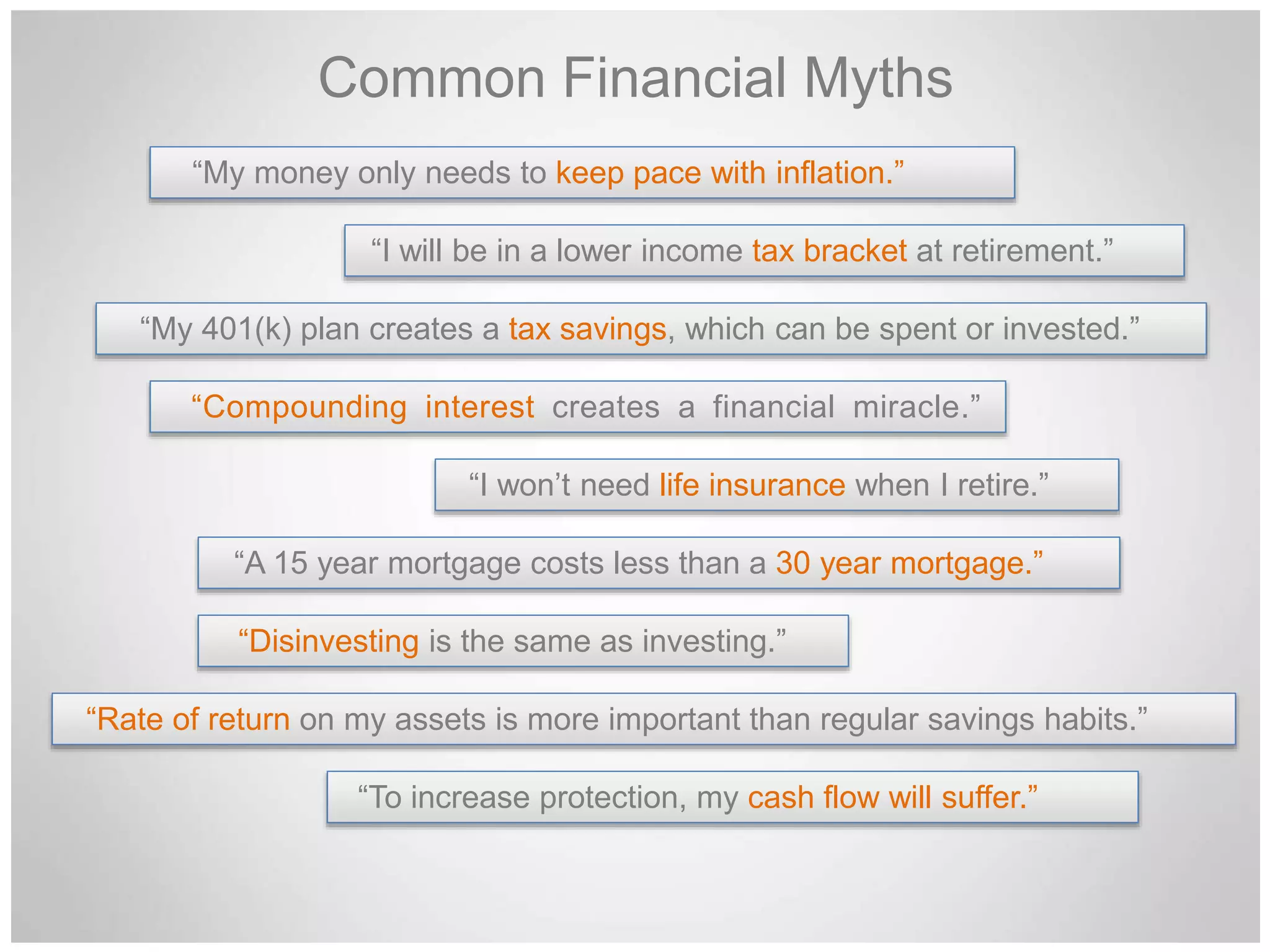 Common Financial Myths

“My money only needs to keep pace with inflation.”

“I will be in a lower income tax bracket at retirement.”

“My 401(k) plan creates a tax savings, which can be spent or invested.”

“Compounding interest creates a financial miracle.”

“I won’t need life insurance when I retire.”

“A 15 year mortgage costs less than a 30 year mortgage.”

“Disinvesting is the same as investing.”

“Rate of return on my assets is more important than regular savings habits.”

“To increase protection, my cash flow will suffer.”